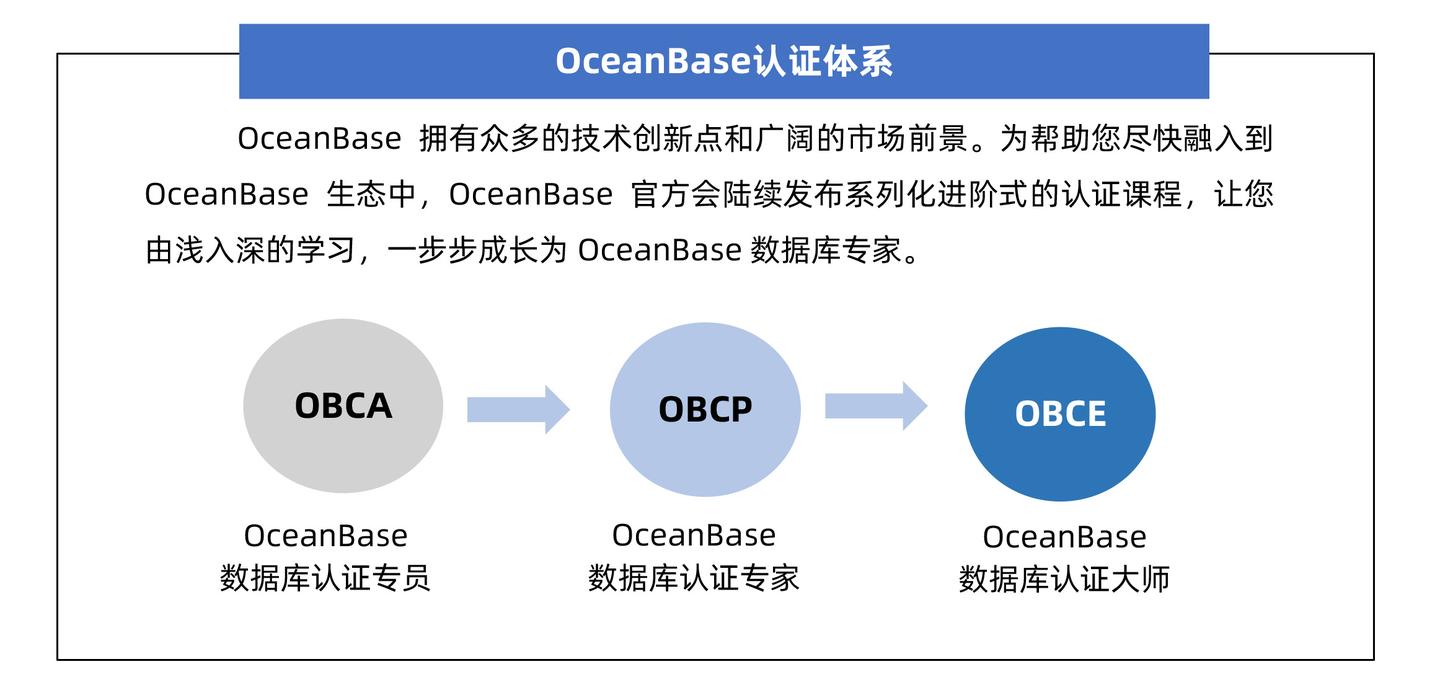 OceanBase认证体系

OceanBase 拥有众多的技术创新点和广阔的市场前景。为帮助您尽快融入到 OceanBase 生态中，OceanBase 官方会陆续发布系列化进阶式的认证课程，让您由浅入深的学习，一步步成长为 OceanBase 数据库专家。

OBCA

OceanBase
数据库认证专员

OBCP

OceanBase
数据库认证专家

OBCE

OceanBase
数据库认证大师